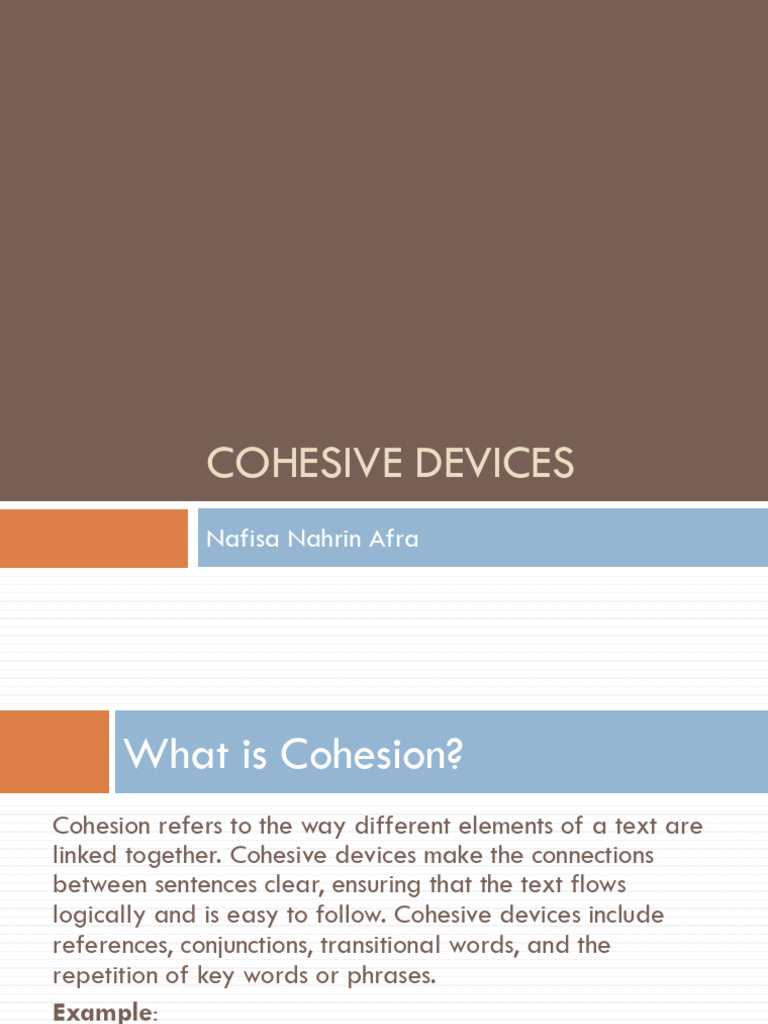 COHESIVE DEVICES

Nafisa Nahrin Afra

What is Cohesion?

Cohesion refers to the way different elements of a text are linked together. Cohesive devices make the connections between sentences clear, ensuring that the text flows logically and is easy to follow. Cohesive devices include references, conjunctions, transitional words, and the repetition of key words or phrases.

Example: